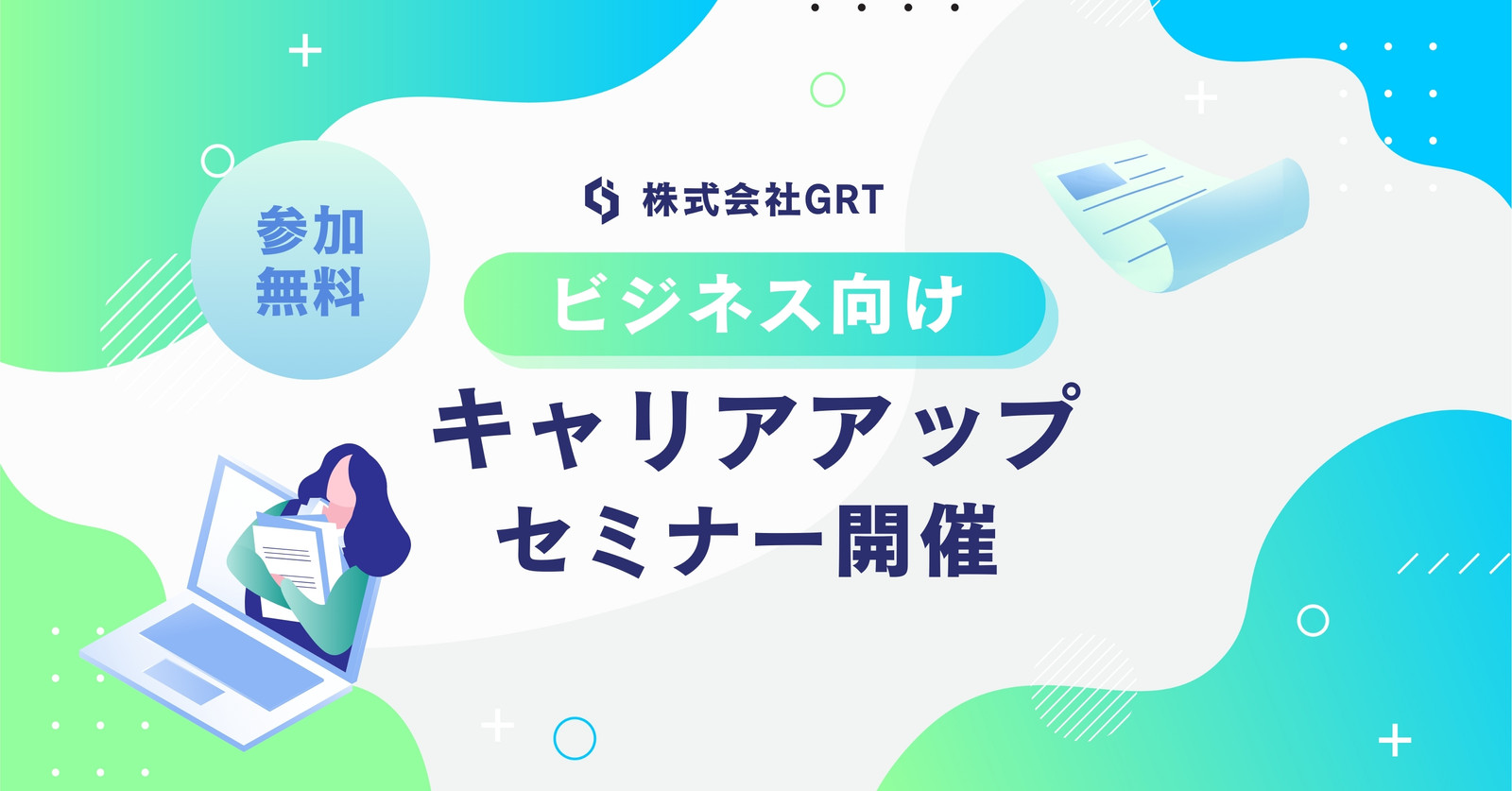 参加
無料

株式会社GRT

ビジネス向け

キャリアアップ
セミナー開催